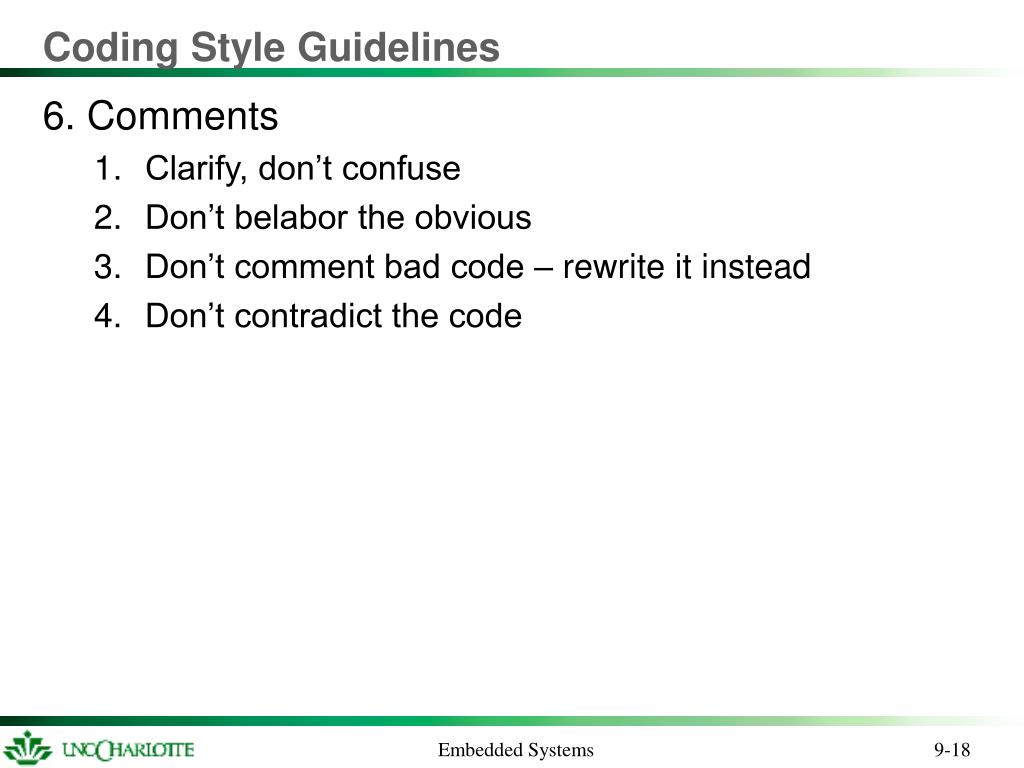 Coding Style Guidelines

6. Comments

1. Clarify, don’t confuse
2. Don’t belabor the obvious
3. Don’t comment bad code – rewrite it instead
4. Don’t contradict the code

UNC CHARLOTTE

Embedded Systems

9-18